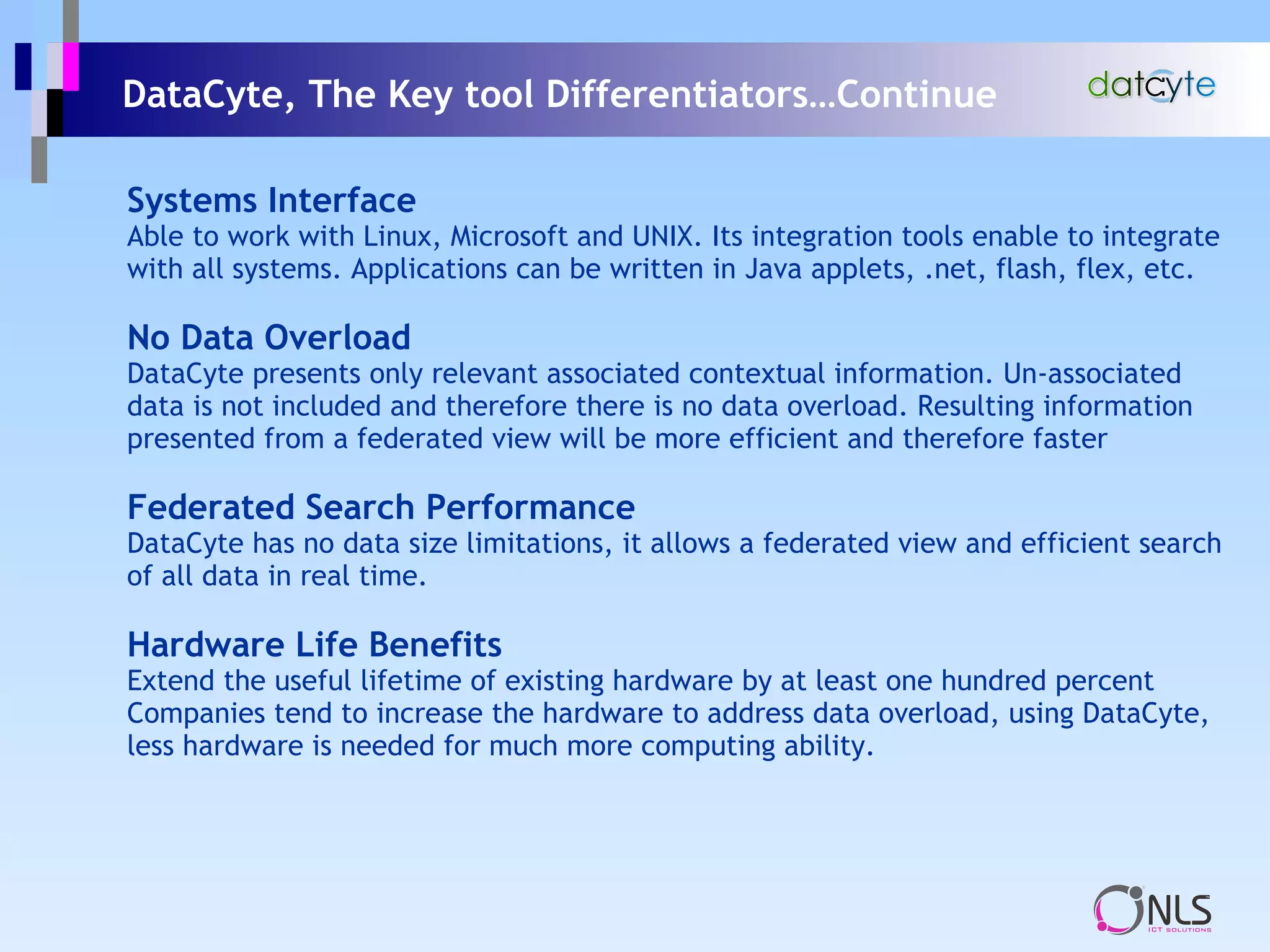 DataCyte, The Key tool Differentiators…Continue

datcyte

Systems Interface
Able to work with Linux, Microsoft and UNIX. Its integration tools enable to integrate with all systems. Applications can be written in Java applets, .net, flash, flex, etc.

No Data Overload
DataCyte presents only relevant associated contextual information. Un-associated data is not included and therefore there is no data overload. Resulting information presented from a federated view will be more efficient and therefore faster

Federated Search Performance
DataCyte has no data size limitations, it allows a federated view and efficient search of all data in real time.

Hardware Life Benefits
Extend the useful lifetime of existing hardware by at least one hundred percent Companies tend to increase the hardware to address data overload, using DataCyte, less hardware is needed for much more computing ability.

NLS
ICT SOLUTIONS